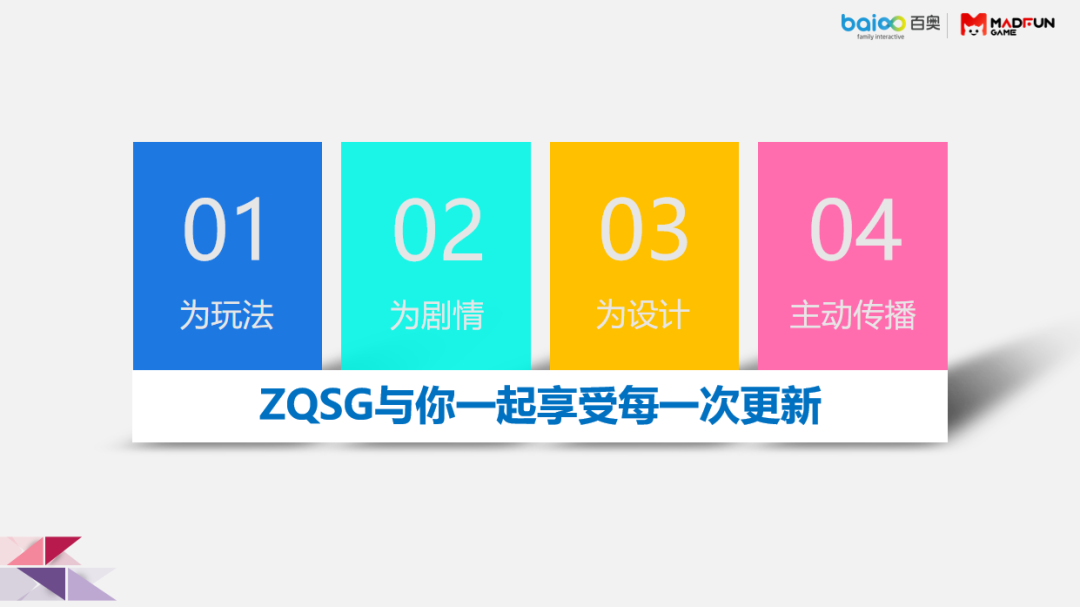 baioo 百奥
family interactive
MADFUN GAME

01
为玩法

02
为剧情

03
为设计

04
主动传播

ZQSG与你一起享受每一次更新